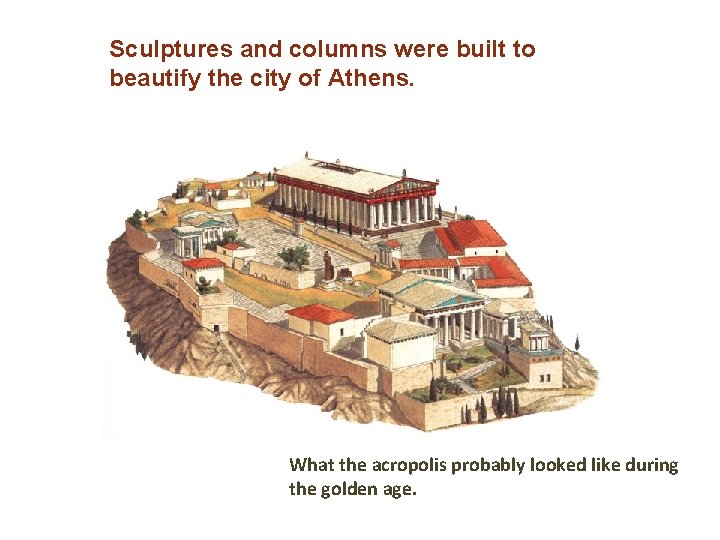 Sculptures and columns were built to beautify the city of Athens.

What the acropolis probably looked like during the golden age.